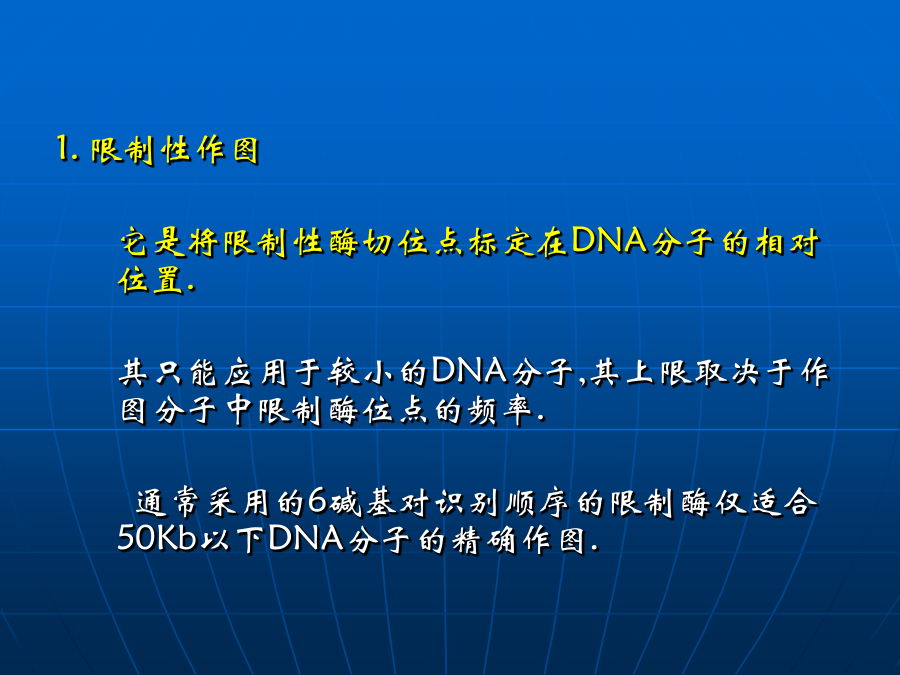 1. 限制性作图

它是将限制性酶切位点标定在DNA分子的相对位置.

其只能应用于较小的DNA分子,其上限取决于作图分子中限制酶位点的频率.

通常采用的6碱基对识别顺序的限制酶仅适合50Kb以下DNA分子的精确作图.